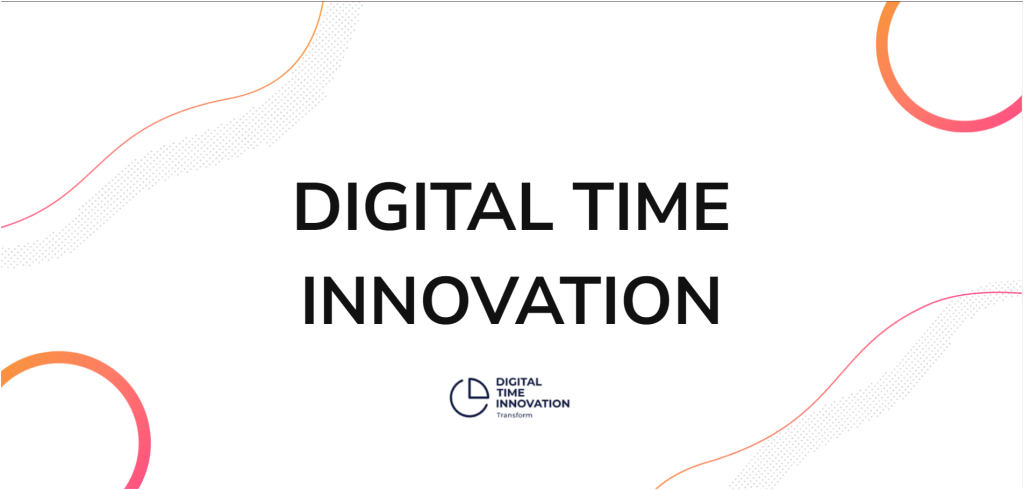 DIGITAL TIME INNOVATION

DIGITAL TIME INNOVATION
Transform